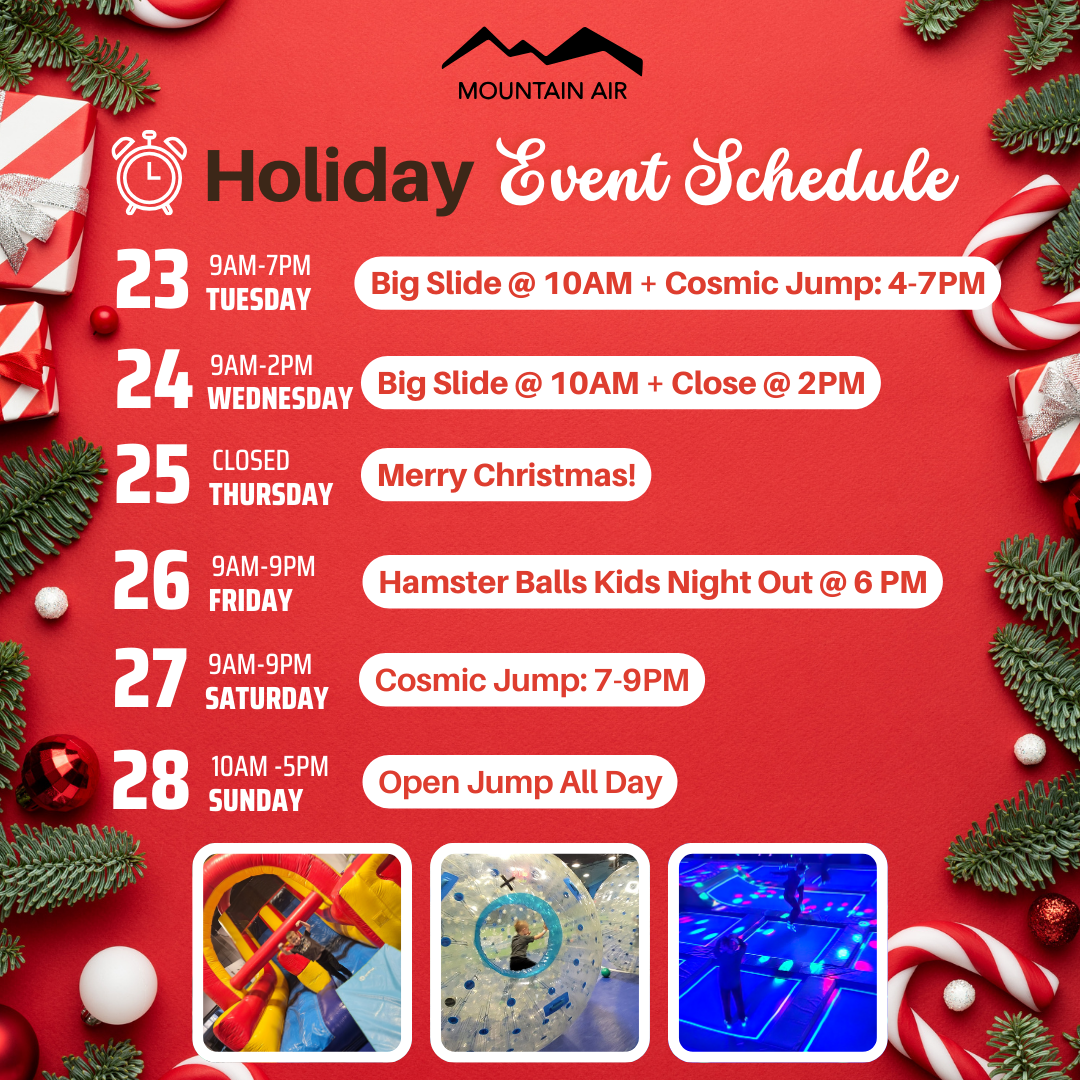 MOUNTAIN AIR

Holiday Event Schedule

23 9AM-7PM TUESDAY
Big Slide @ 10AM + Cosmic Jump: 4-7PM

24 9AM-2PM WEDNESDAY
Big Slide @ 10AM + Close @ 2PM

25 CLOSED THURSDAY
Merry Christmas!

26 9AM-9PM FRIDAY
Hamster Balls Kids Night Out @ 6 PM

27 9AM-9PM SATURDAY
Cosmic Jump: 7-9PM

28 10AM -5PM SUNDAY
Open Jump All Day